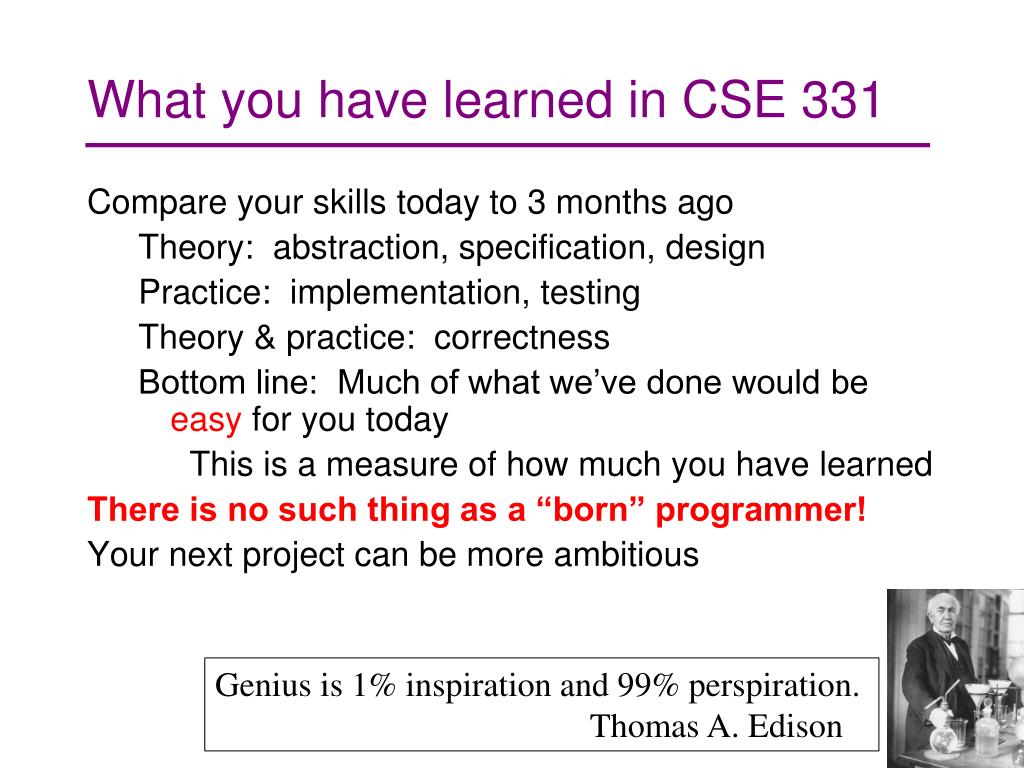 What you have learned in CSE 331

Compare your skills today to 3 months ago

Theory: abstraction, specification, design

Practice: implementation, testing

Theory & practice: correctness

Bottom line: Much of what we've done would be easy for you today

This is a measure of how much you have learned

There is no such thing as a "born" programmer!

Your next project can be more ambitious

Genius is 1% inspiration and 99% perspiration.
Thomas A. Edison